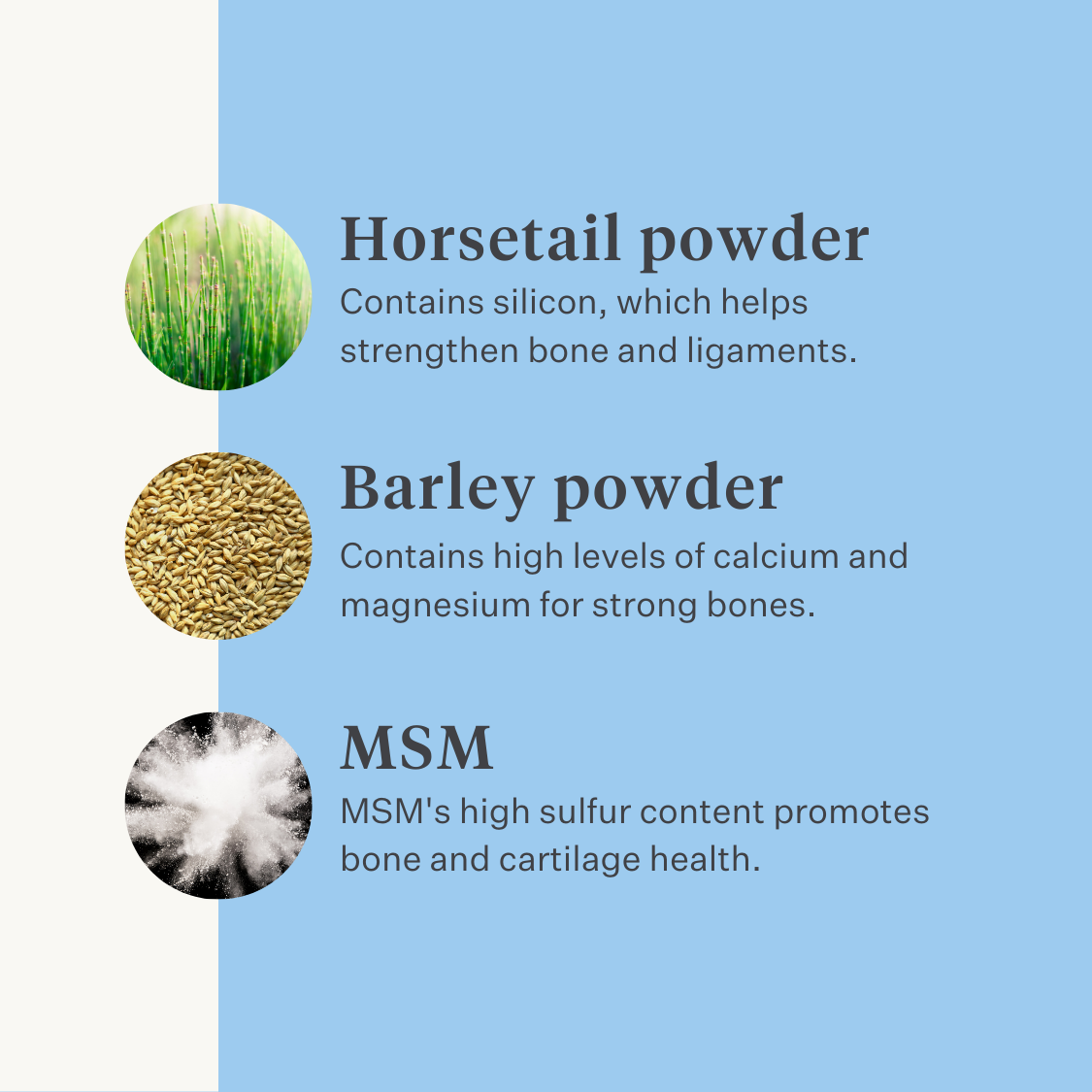 Horsetail powder
Contains silicon, which helps strengthen bone and ligaments.

Barley powder
Contains high levels of calcium and magnesium for strong bones.

MSM
MSM's high sulfur content promotes bone and cartilage health.